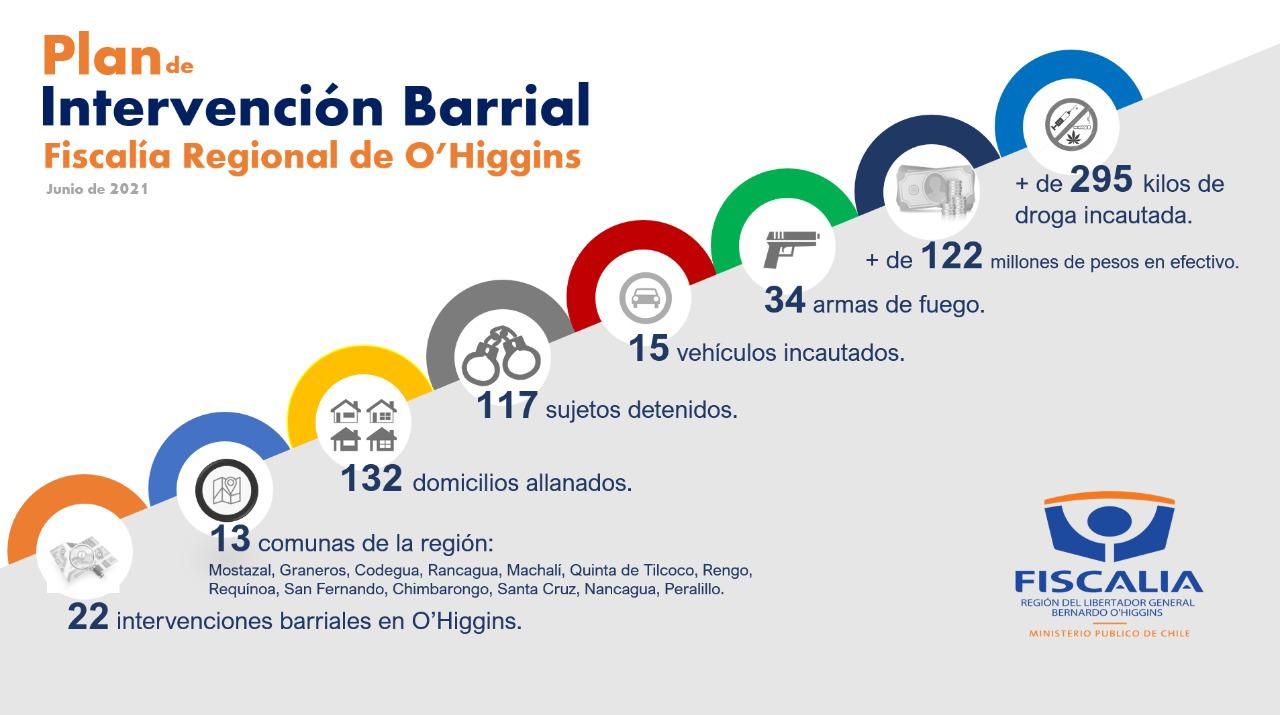 Plan de
Intervención Barrial
Fiscalía Regional de O'Higgins
Junio de 2021

+ de 295 kilos de droga incautada.

+ de 122 millones de pesos en efectivo.

34 armas de fuego.

15 vehículos incautados.

117 sujetos detenidos.

132 domicilios allanados.

13 comunas de la región:
Mostazal, Graneros, Codegua, Rancagua, Machalí, Quinta de Tilcoco, Rengo, Requínoa, San Fernando, Chimbarongo, Santa Cruz, Nancagua, Peralillo.

22 intervenciones barriales en O'Higgins.

FISCALIA
REGIÓN DEL LIBERTADOR GENERAL BERNARDO O'HIGGINS
MINISTERIO PUBLICO DE CHILE